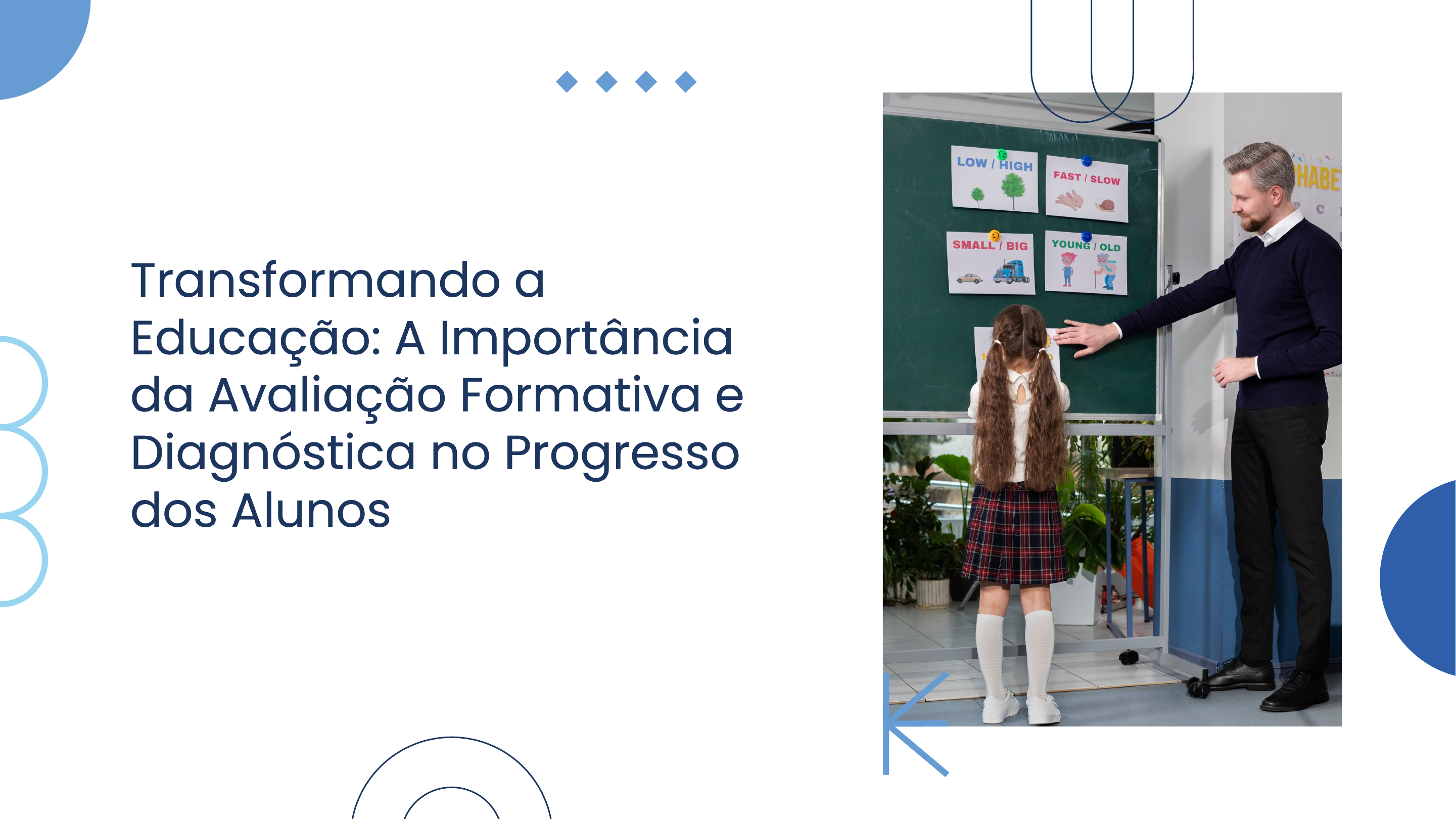 Transformando a Educação: A Importância da Avaliação Formativa e Diagnóstica no Progresso dos Alunos

LOW / HIGH

FAST / SLOW

SMALL / BIG

YOUNG / OLD

HABE